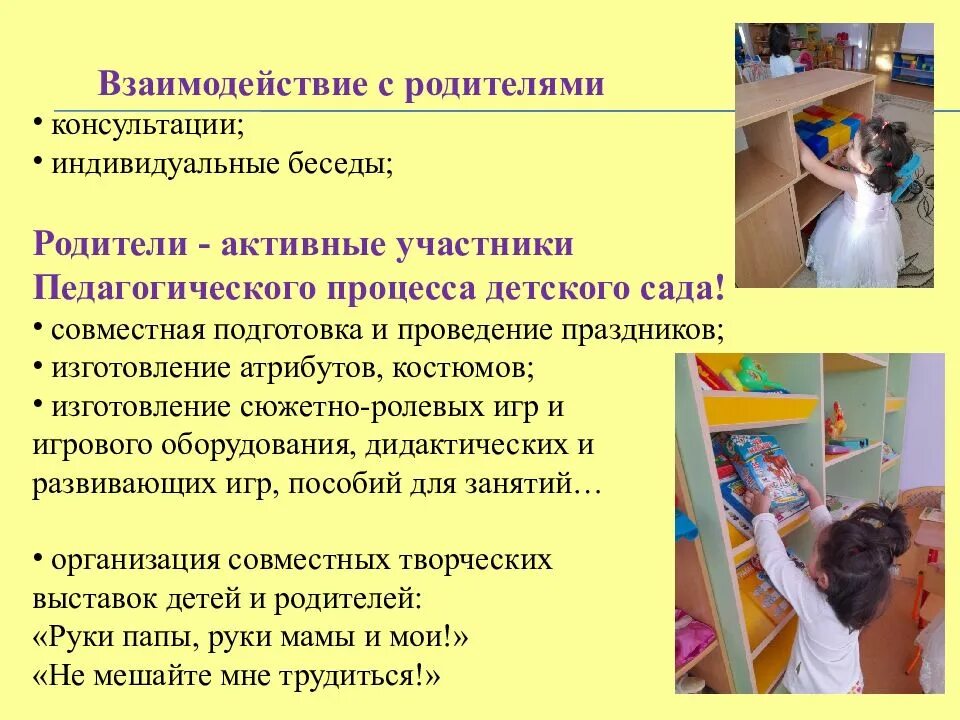 Взаимодействие с родителями
• консультации;
• индивидуальные беседы;

Родители - активные участники Педагогического процесса детского сада!
• совместная подготовка и проведение праздников;
• изготовление атрибутов, костюмов;
• изготовление сюжетно-ролевых игр и игрового оборудования, дидактических и развивающих игр, пособий для занятий…

• организация совместных творческих выставок детей и родителей:
«Руки папы, руки мамы и мои!»
«Не мешайте мне трудиться!»